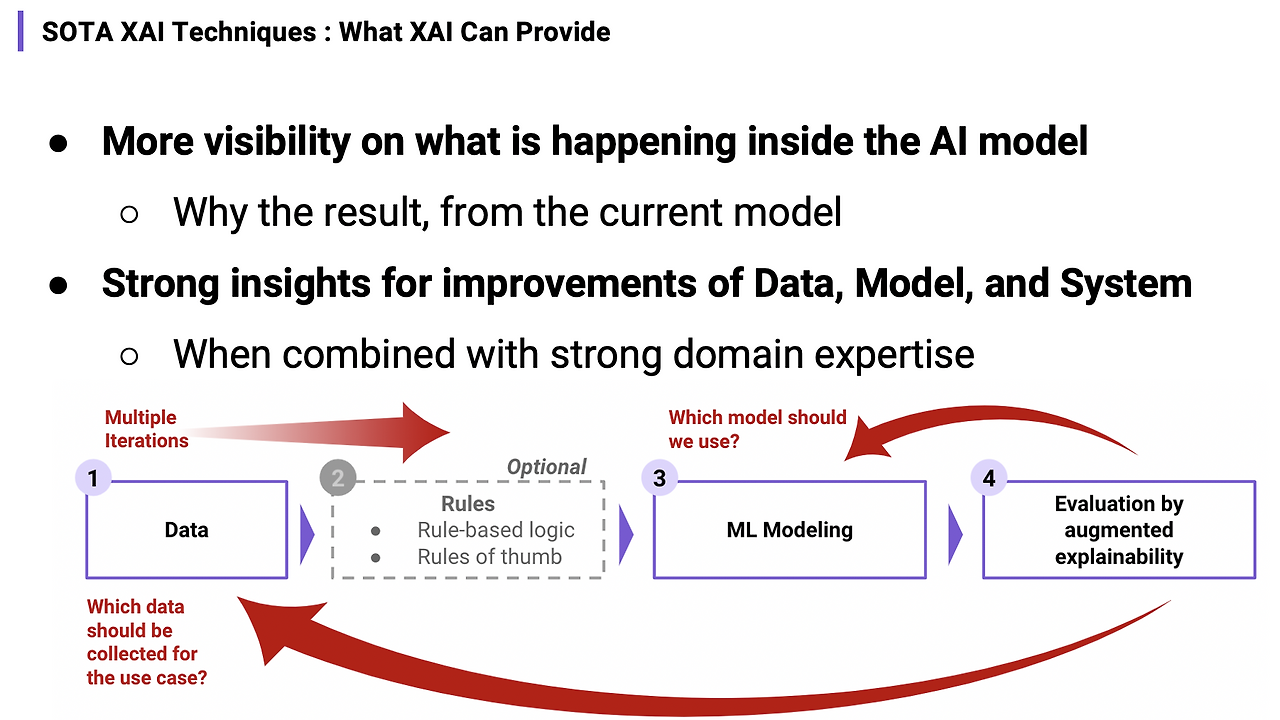 SOTA XAI Techniques : What XAI Can Provide

● More visibility on what is happening inside the AI model

○ Why the result, from the current model

● Strong insights for improvements of Data, Model, and System

○ When combined with strong domain expertise

Multiple Iterations

Which model should we use?

1

Data

2

Optional

Rules

● Rule-based logic

● Rules of thumb

3

ML Modeling

4

Evaluation by augmented explainability

Which data should be collected for the use case?